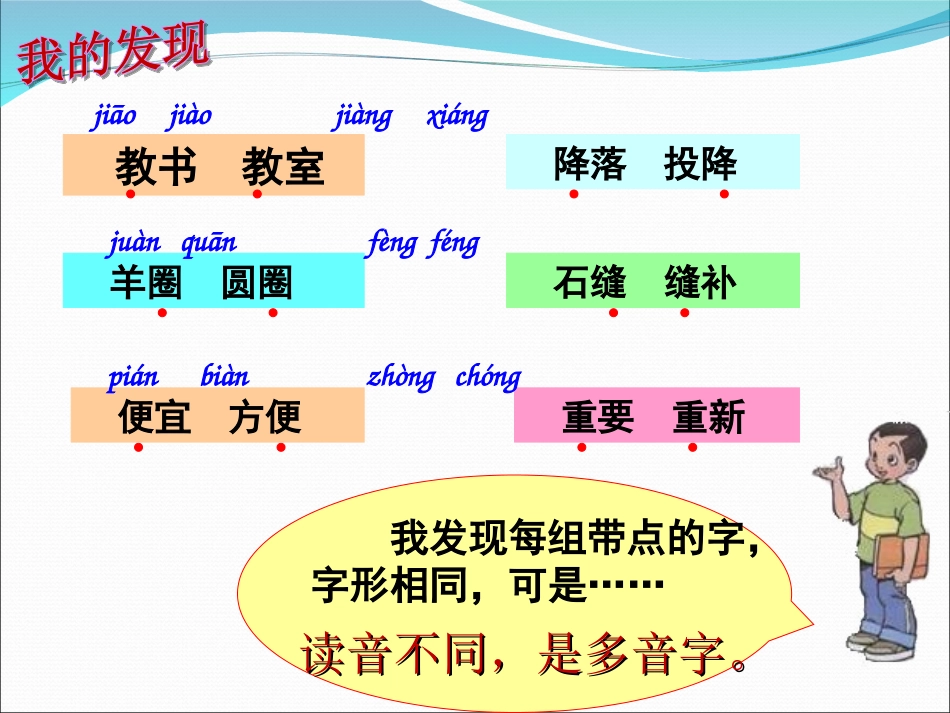 我的发现

jiāo jiào
教书 教室

jiàng xiáng
降落 投降

juàn quān
羊圈 圆圈

fèng féng
石缝 缝补

pián biàn
便宜 方便

zhòng chóng
重要 重新

我发现每组带点的字，字形相同，可是……

读音不同，是多音字。